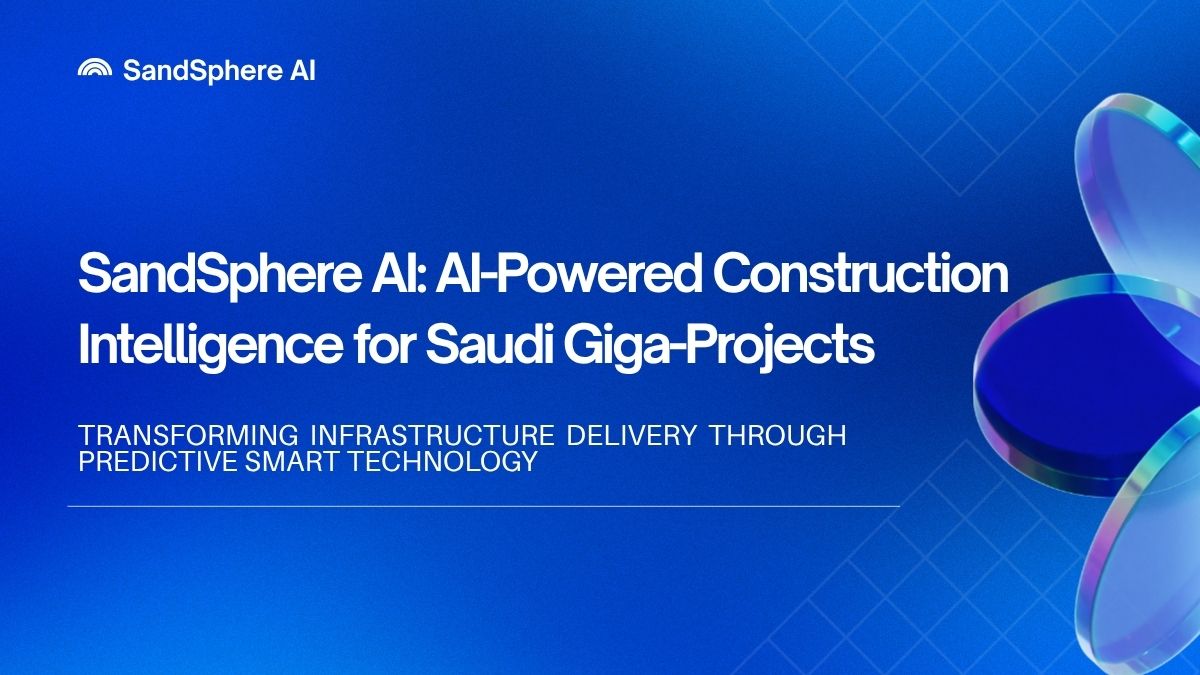 SandSphere AI

SandSphere AI: AI-Powered Construction Intelligence for Saudi Giga-Projects

TRANSFORMING INFRASTRUCTURE DELIVERY THROUGH PREDICTIVE SMART TECHNOLOGY